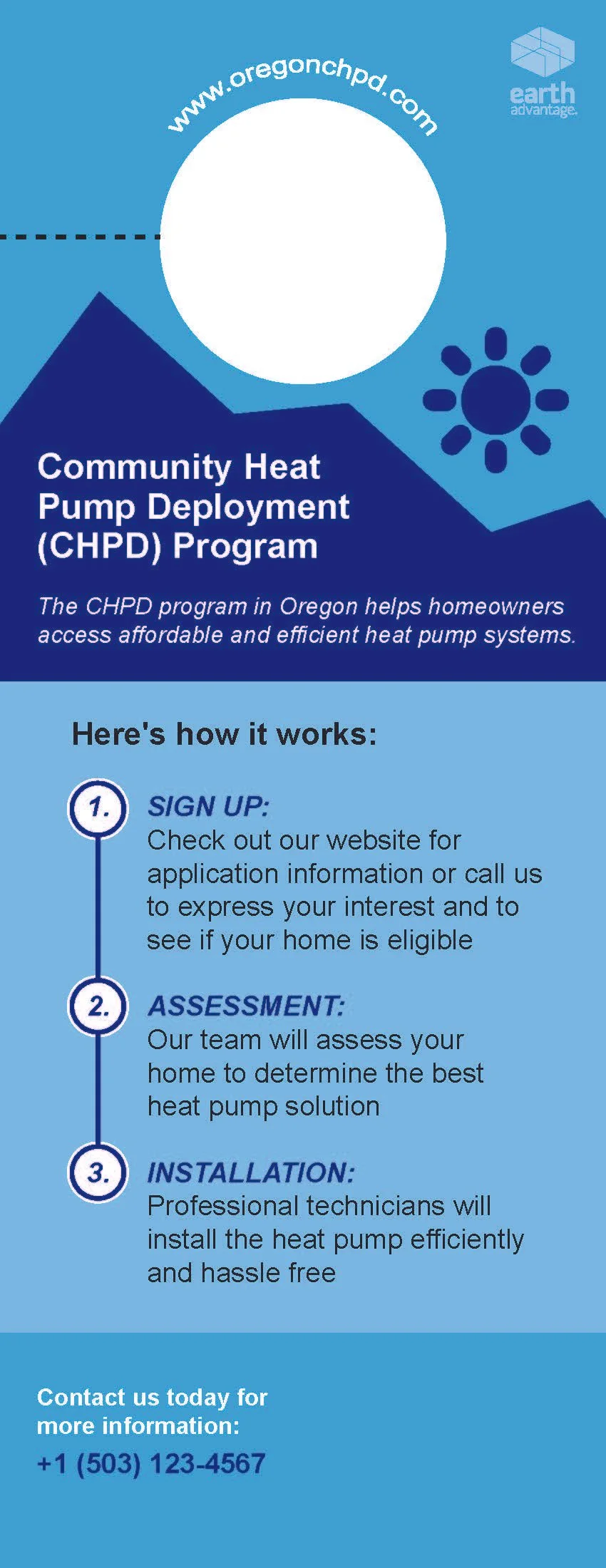 www.oregonchpd.com

earth advantage.

Community Heat Pump Deployment (CHPD) Program

The CHPD program in Oregon helps homeowners access affordable and efficient heat pump systems.

Here's how it works:

1. SIGN UP:
Check out our website for application information or call us to express your interest and to see if your home is eligible

2. ASSESSMENT:
Our team will assess your home to determine the best heat pump solution

3. INSTALLATION:
Professional technicians will install the heat pump efficiently and hassle free

Contact us today for more information:
+1 (503) 123-4567